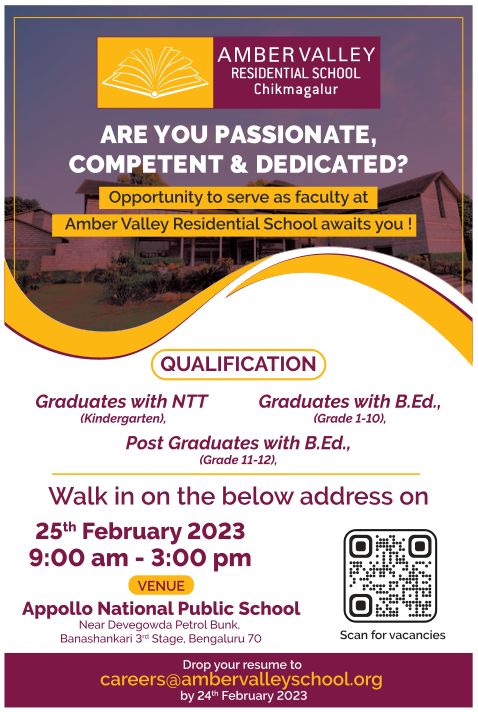 AMBER VALLEY
RESIDENTIAL SCHOOL
Chikmagalur

ARE YOU PASSIONATE, COMPETENT & DEDICATED?

Opportunity to serve as faculty at Amber Valley Residential School awaits you !

QUALIFICATION

Graduates with NTT
(Kindergarten),

Graduates with B.Ed.,
(Grade 1-10),

Post Graduates with B.Ed.,
(Grade 11-12),

Walk in on the below address on

25$^{th}$ February 2023
9:00 am - 3:00 pm

VENUE
Appollo National Public School
Near Devegowda Petrol Bunk,
Banashankari 3$^{rd}$ Stage, Bengaluru 70

Scan for vacancies

Drop your resume to
careers@ambervalleyschool.org
by 24$^{th}$ February 2023